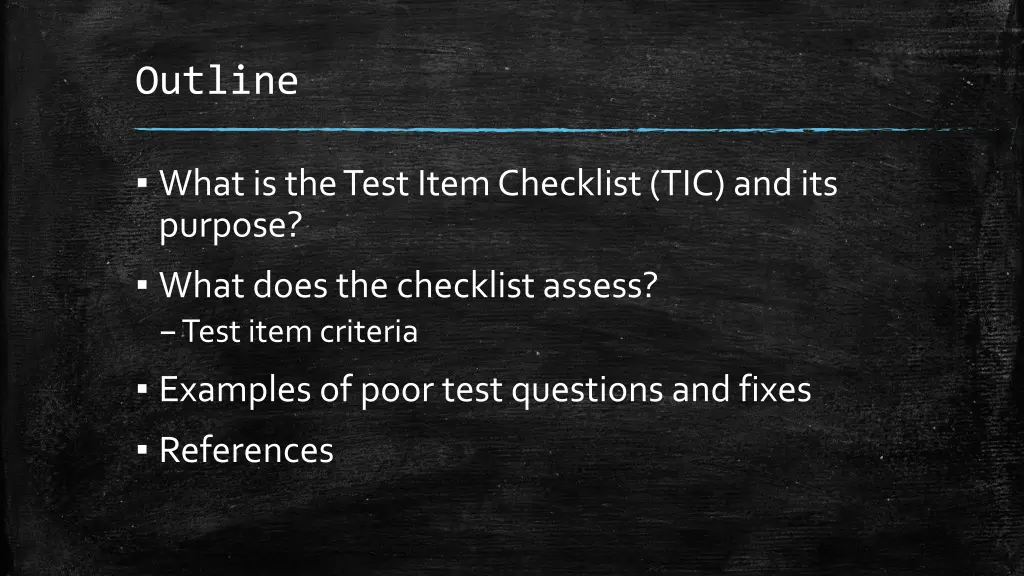 Outline

▪ What is the Test Item Checklist (TIC) and its purpose?

▪ What does the checklist assess?
– Test item criteria

▪ Examples of poor test questions and fixes

▪ References